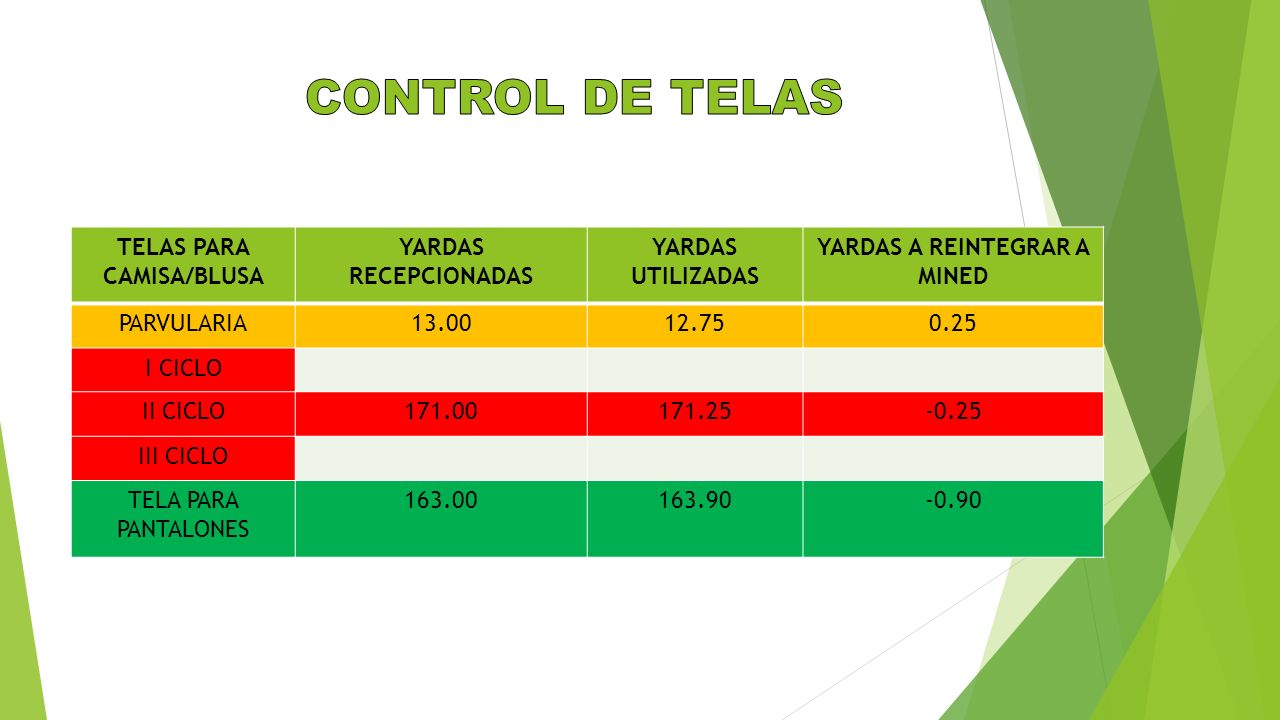 CONTROL DE TELAS

| TELAS PARA CAMISA/BLUSA | YARDAS RECEPCIONADAS | YARDAS UTILIZADAS | YARDAS A REINTEGRAR A MINED |
|---|---|---|---|
| PARVULARIA | 13.00 | 12.75 | 0.25 |
| I CICLO | | | |
| II CICLO | 171.00 | 171.25 | -0.25 |
| III CICLO | | | |
| TELA PARA PANTALONES | 163.00 | 163.90 | -0.90 |